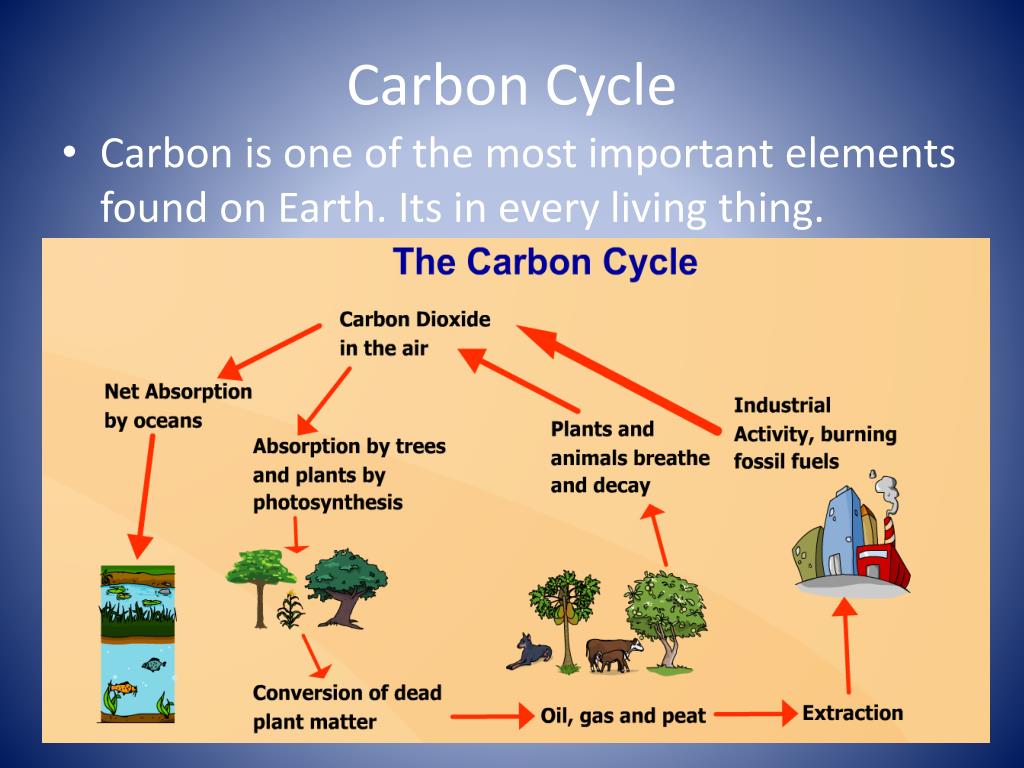 Carbon Cycle

• Carbon is one of the most important elements found on Earth. Its in every living thing.

The Carbon Cycle

Carbon Dioxide in the air

Net Absorption by oceans

Absorption by trees and plants by photosynthesis

Plants and animals breathe and decay

Industrial Activity, burning fossil fuels

Conversion of dead plant matter

Oil, gas and peat

Extraction